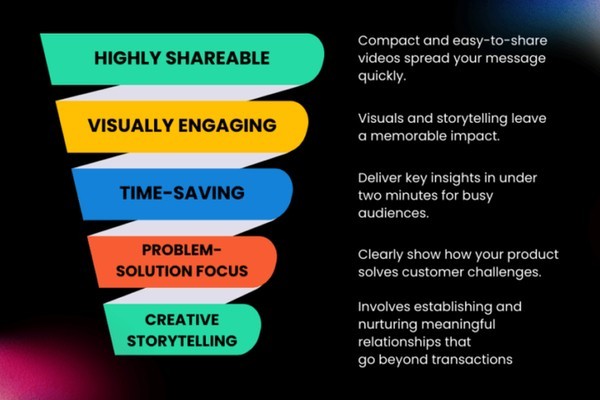 HIGHLY SHAREABLE

Compact and easy-to-share videos spread your message quickly.

VISUALLY ENGAGING

Visuals and storytelling leave a memorable impact.

TIME-SAVING

Deliver key insights in under two minutes for busy audiences.

PROBLEM-SOLUTION FOCUS

Clearly show how your product solves customer challenges.

CREATIVE STORYTELLING

Involves establishing and nurturing meaningful relationships that go beyond transactions